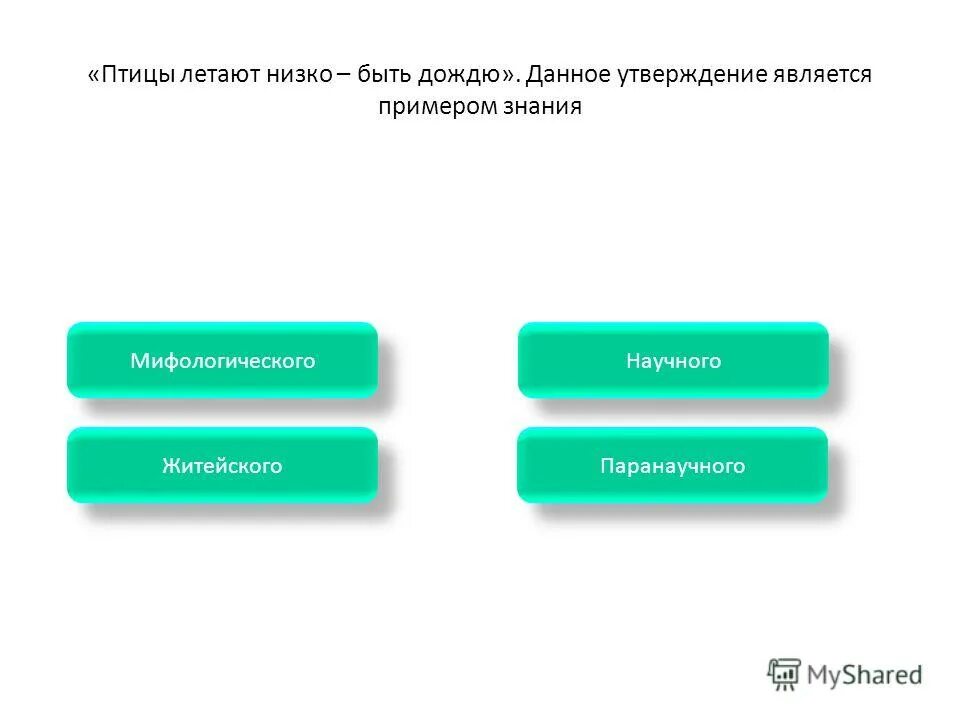 «Птицы летают низко – быть дождю». Данное утверждение является примером знания

Мифологического

Научного

Житейского

Паранаучного

MyShared